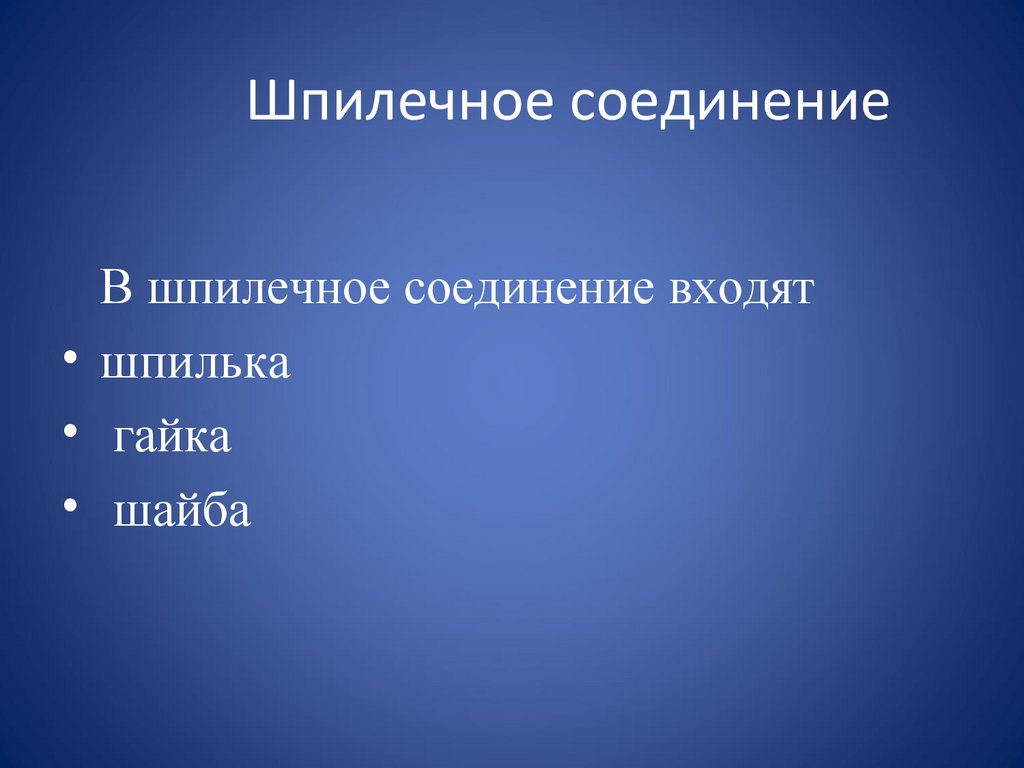 Шпилечное соединение

В шпилечное соединение входят
• шпилька
• гайка
• шайба